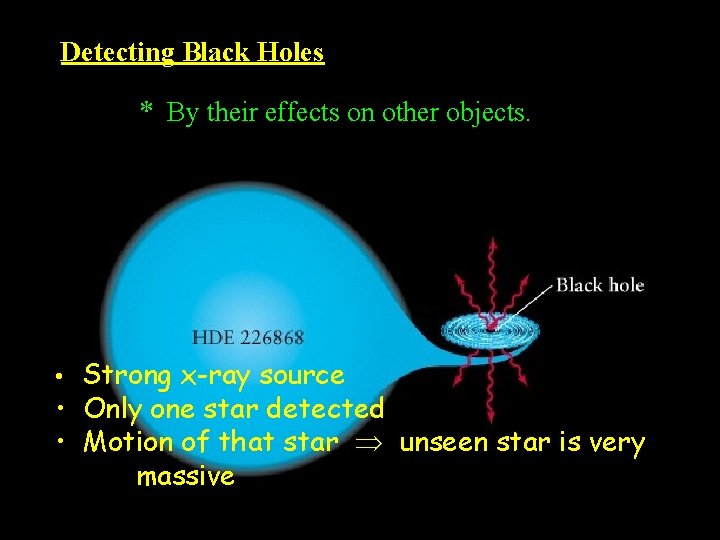 Detecting Black Holes

* By their effects on other objects.

Black hole

HDE 226868

• Strong x-ray source
• Only one star detected
• Motion of that star $\Rightarrow$ unseen star is very massive